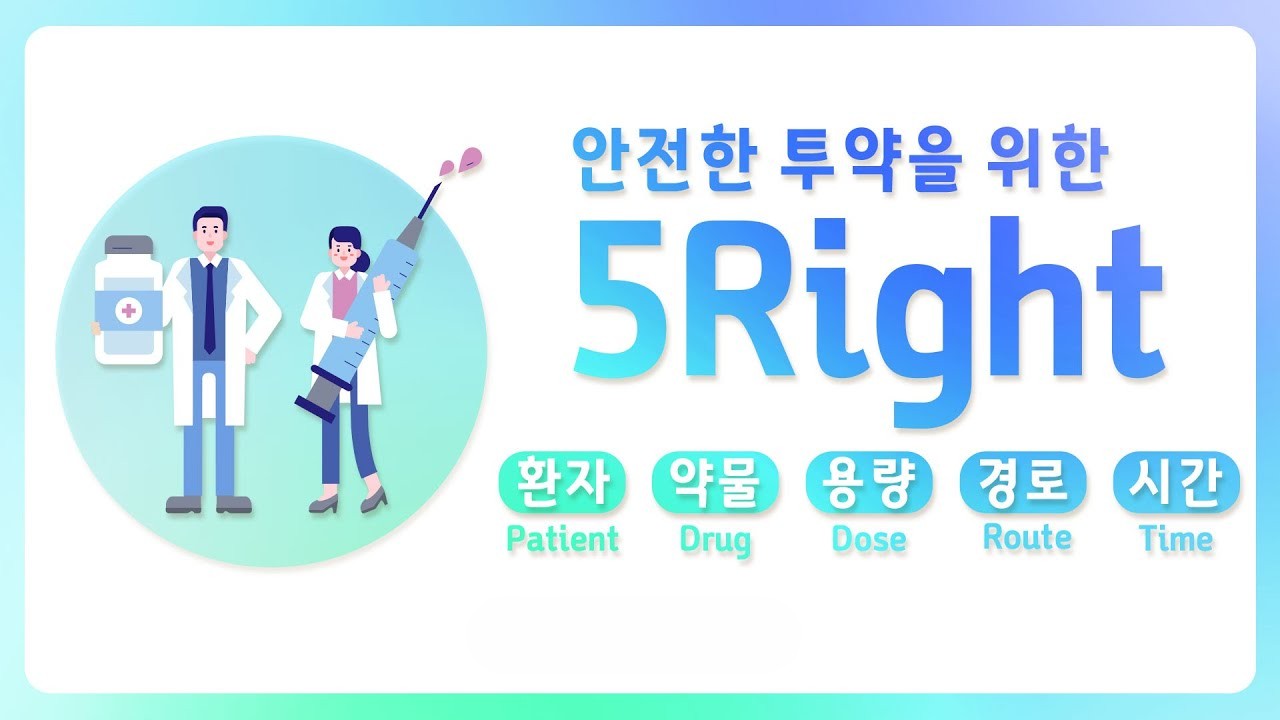 안전한 투약을 위한

5Right

환자
Patient

약물
Drug

용량
Dose

경로
Route

시간
Time